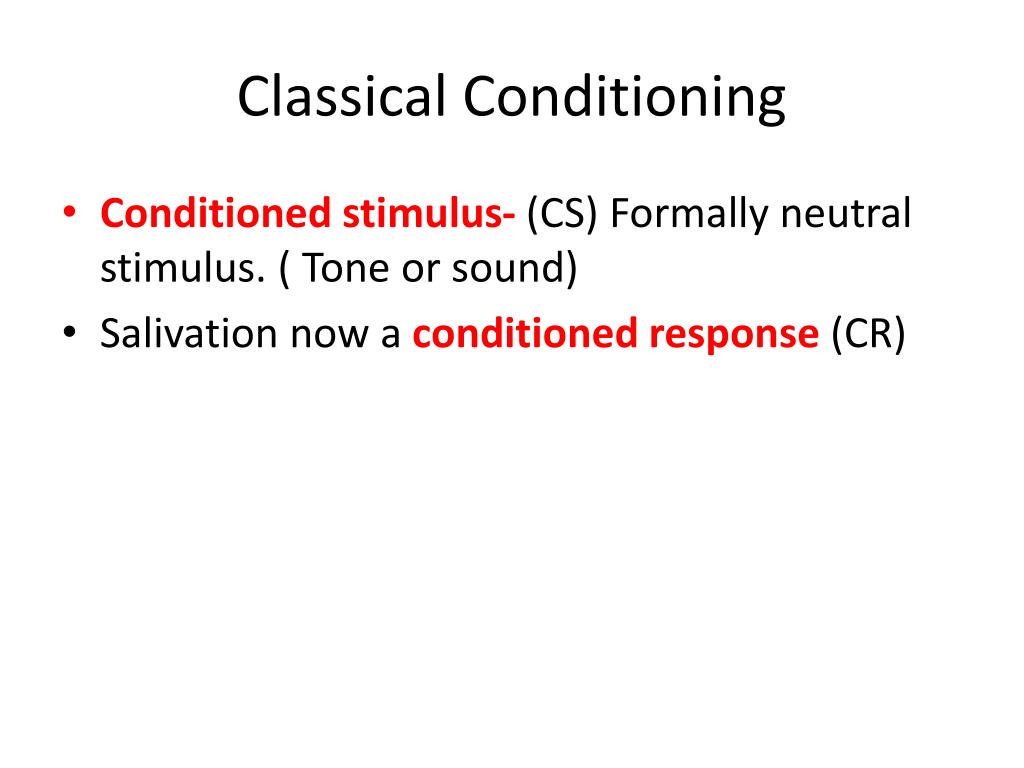 Classical Conditioning

• Conditioned stimulus- (CS) Formally neutral stimulus. ( Tone or sound)
• Salivation now a conditioned response (CR)